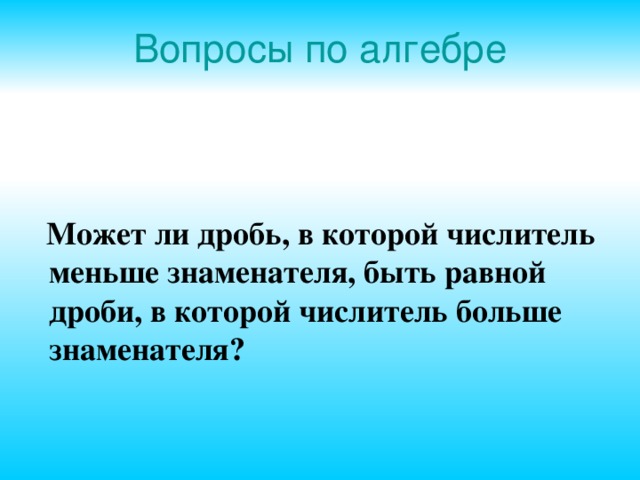 Вопросы по алгебре

Может ли дробь, в которой числитель меньше знаменателя, быть равной дроби, в которой числитель больше знаменателя?